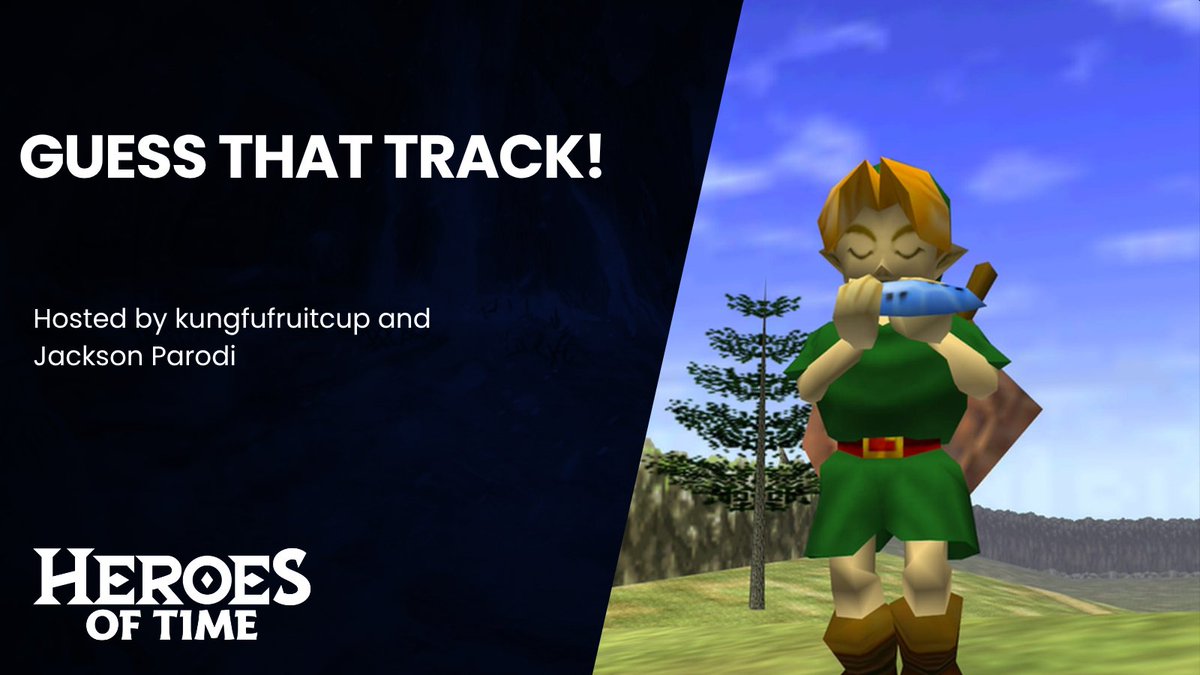 GUESS THAT TRACK!

Hosted by kungfufruitcup and Jackson Parodi

HEROES OF TIME